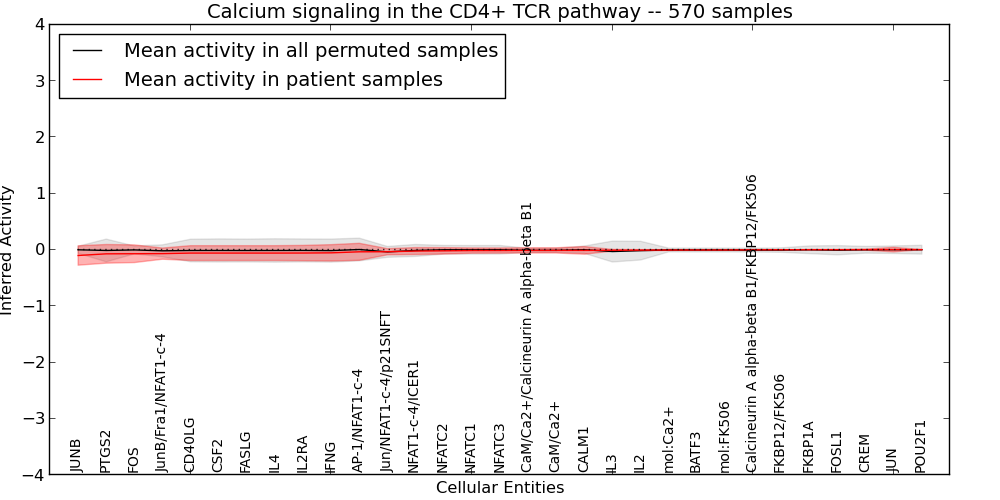 Calcium signaling in the CD4+ TCR pathway -- 570 samples

Mean activity in all permuted samples
Mean activity in patient samples

Inferred Activity

4
3
2
1
0
−1
−2
−3
−4

JUNB
PTGS2
FOS
JunB/Fra1/NFAT1-c-4
CD40LG
CSF2
FASLG
IL4
IL2RA
IFNG
AP-1/NFAT1-c-4
Jun/NFAT1-c-4/p21SNFT
NFAT1-c-4/ICER1
NFATC2
NFATC1
NFATC3
CaM/Ca2+/Calcineurin A alpha-beta B1
CaM/Ca2+
CALM1
IL3
IL2
mol:Ca2+
BATF3
mol:FK506
Calcineurin A alpha-beta B1/FKBP12/FK506
FKBP12/FK506
FKBP1A
FOSL1
CREM
JUN
POU2F1

Cellular Entities